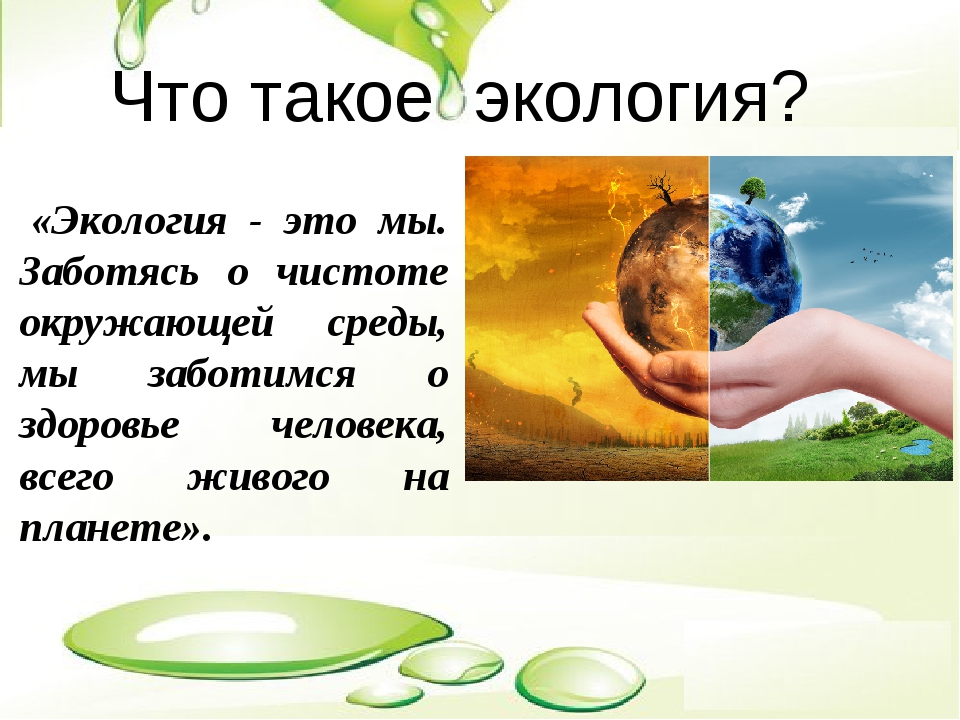 Что такое экология?

«Экология - это мы. Заботясь о чистоте окружающей среды, мы заботимся о здоровье человека, всего живого на планете».